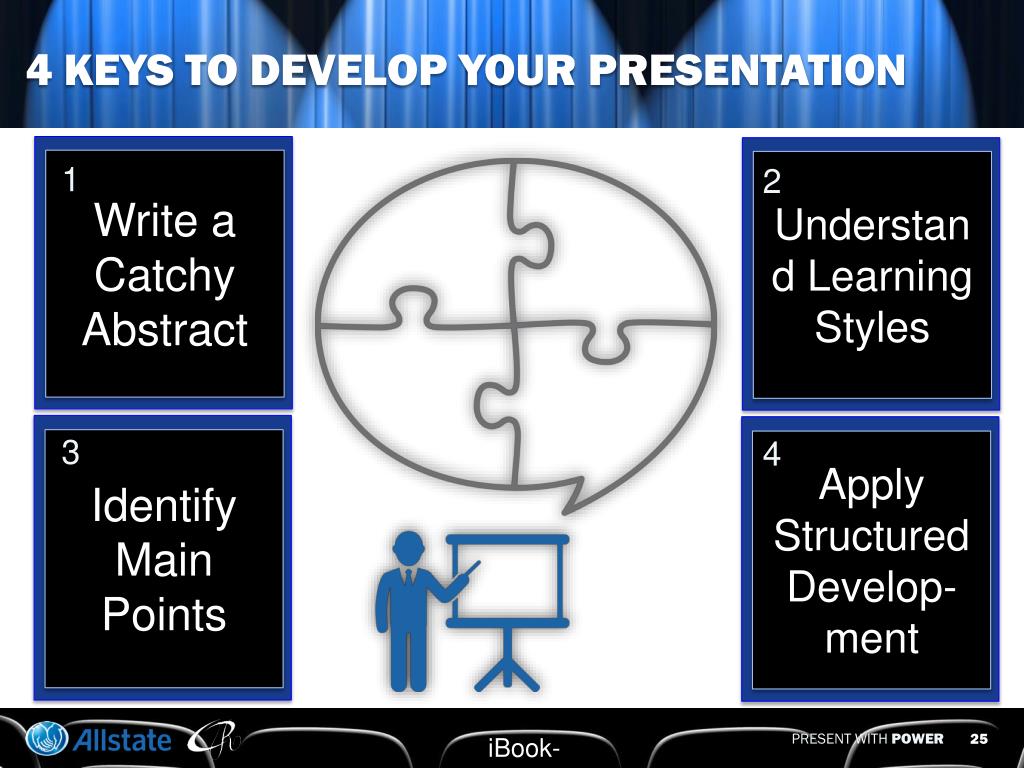 4 KEYS TO DEVELOP YOUR PRESENTATION

1
Write a Catchy Abstract

2
Understand Learning Styles

3
Identify Main Points

4
Apply Structured Development

Allstate

iBook-

PRESENT WITH POWER 25